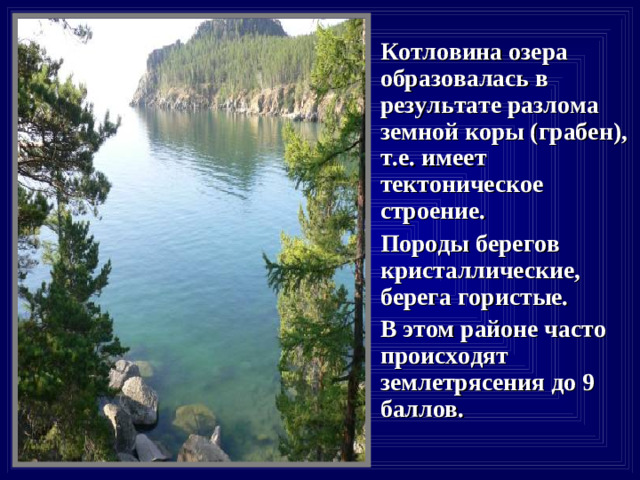 Котловина озера образовалась в результате разлома земной коры (грабен), т.е. имеет тектоническое строение.

Породы берегов кристаллические, берега гористые.

В этом районе часто происходят землетрясения до 9 баллов.